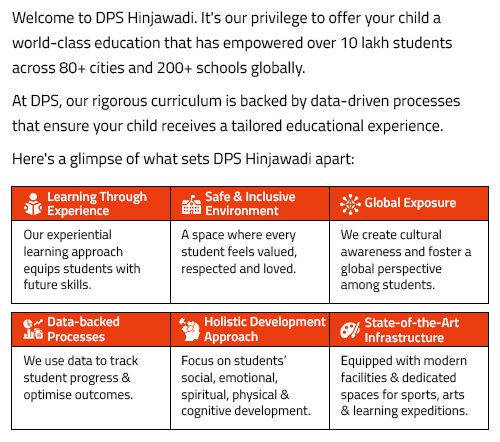 Welcome to DPS Hinjawadi. It's our privilege to offer your child a world-class education that has empowered over 10 lakh students across 80+ cities and 200+ schools globally.

At DPS, our rigorous curriculum is backed by data-driven processes that ensure your child receives a tailored educational experience.

Here's a glimpse of what sets DPS Hinjawadi apart:

| Learning Through Experience | Safe & Inclusive Environment | Global Exposure |
|---|---|---|
| Our experiential learning approach equips students with future skills. | A space where every student feels valued, respected and loved. | We create cultural awareness and foster a global perspective among students. |

| Data-backed Processes | Holistic Development Approach | State-of-the-Art Infrastructure |
|---|---|---|
| We use data to track student progress & optimise outcomes. | Focus on students' social, emotional, spiritual, physical & cognitive development. | Equipped with modern facilities & dedicated spaces for sports, arts & learning expeditions. |